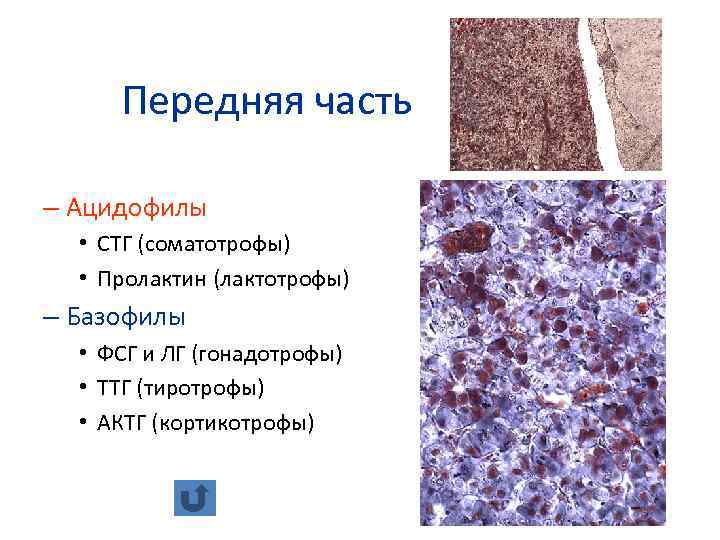 Передняя часть

– Ацидофилы
• СТГ (соматотрофы)
• Пролактин (лактотрофы)

– Базофилы
• ФСГ и ЛГ (гонадотрофы)
• ТТГ (тиротрофы)
• АКТГ (кортикотрофы)